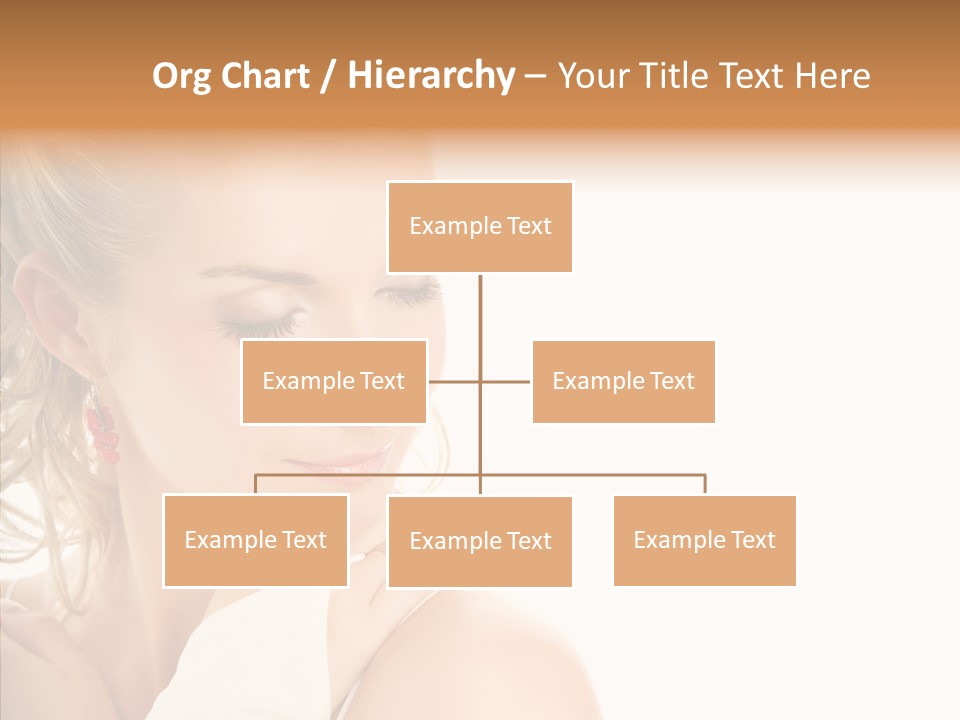 Org Chart / Hierarchy – Your Title Text Here

Example Text

Example Text

Example Text

Example Text

Example Text

Example Text